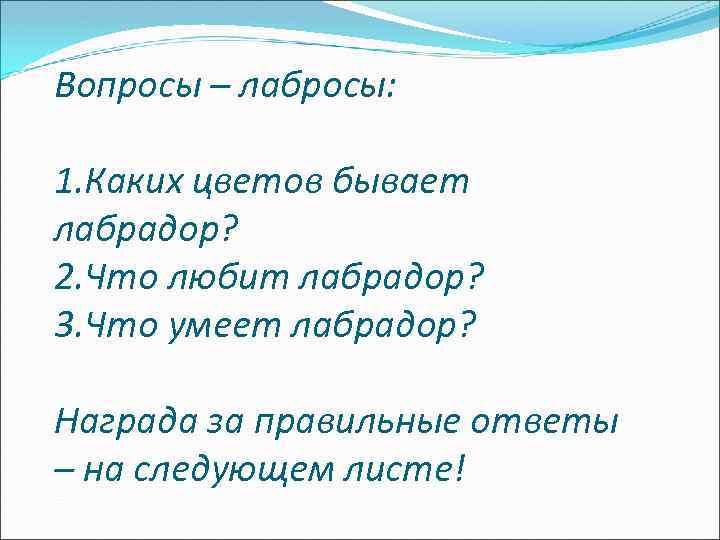 Вопросы – лабросы:

1.Каких цветов бывает лабрадор?
2.Что любит лабрадор?
3.Что умеет лабрадор?

Награда за правильные ответы – на следующем листе!